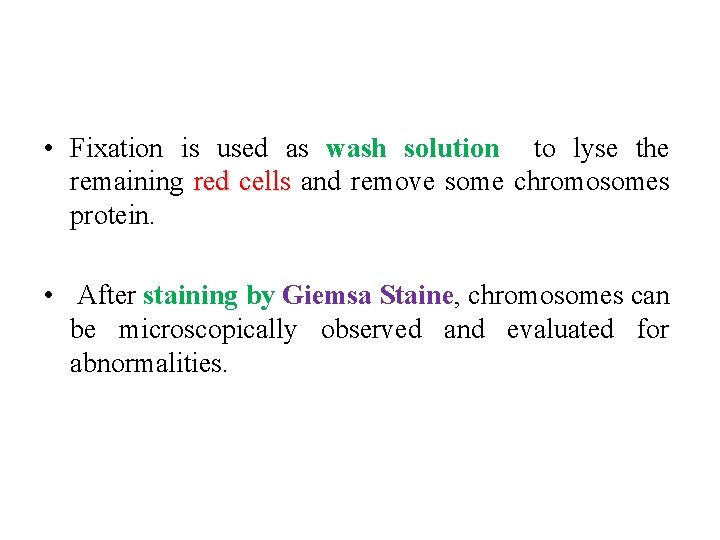 • Fixation is used as wash solution to lyse the remaining red cells and remove some chromosomes protein.

• After staining by Giemsa Staine, chromosomes can be microscopically observed and evaluated for abnormalities.